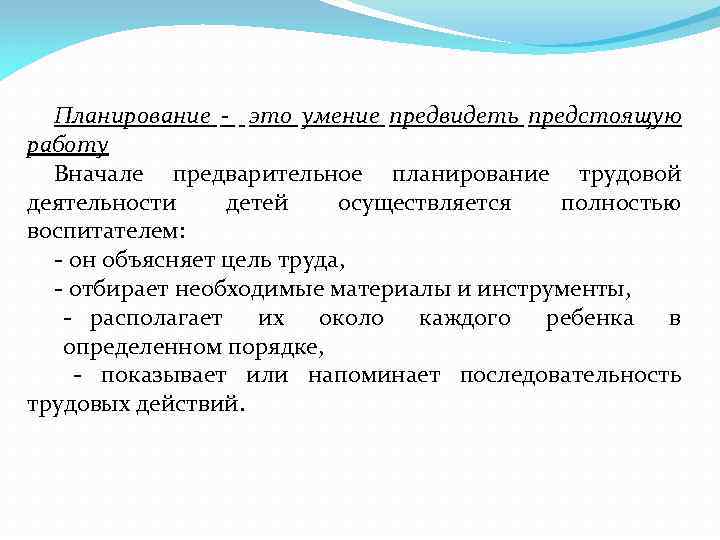 Планирование - это умение предвидеть предстоящую работу

Вначале предварительное планирование трудовой деятельности детей осуществляется полностью воспитателем:

- он объясняет цель труда,

- отбирает необходимые материалы и инструменты,

- располагает их около каждого ребенка в определенном порядке,

- показывает или напоминает последовательность трудовых действий.